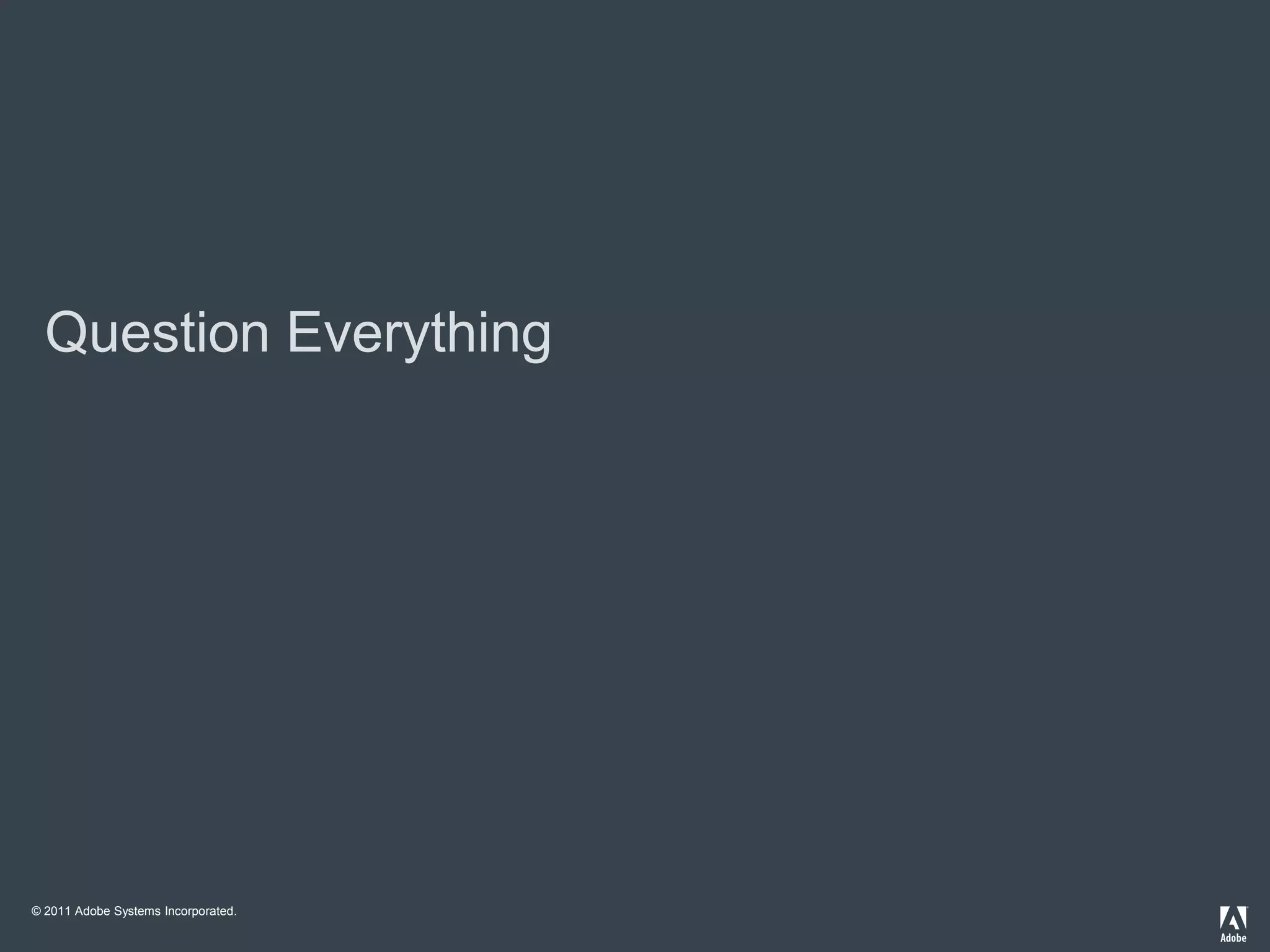 Question Everything

© 2011 Adobe Systems Incorporated.

Adobe